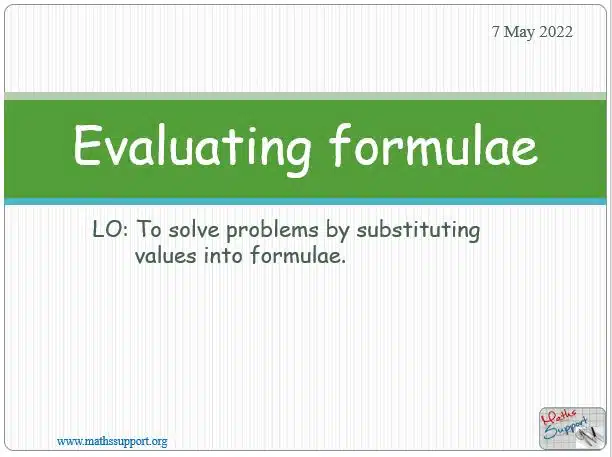 7 May 2022

Evaluating formulae

LO: To solve problems by substituting values into formulae.

www.mathssupport.org

Maths Support